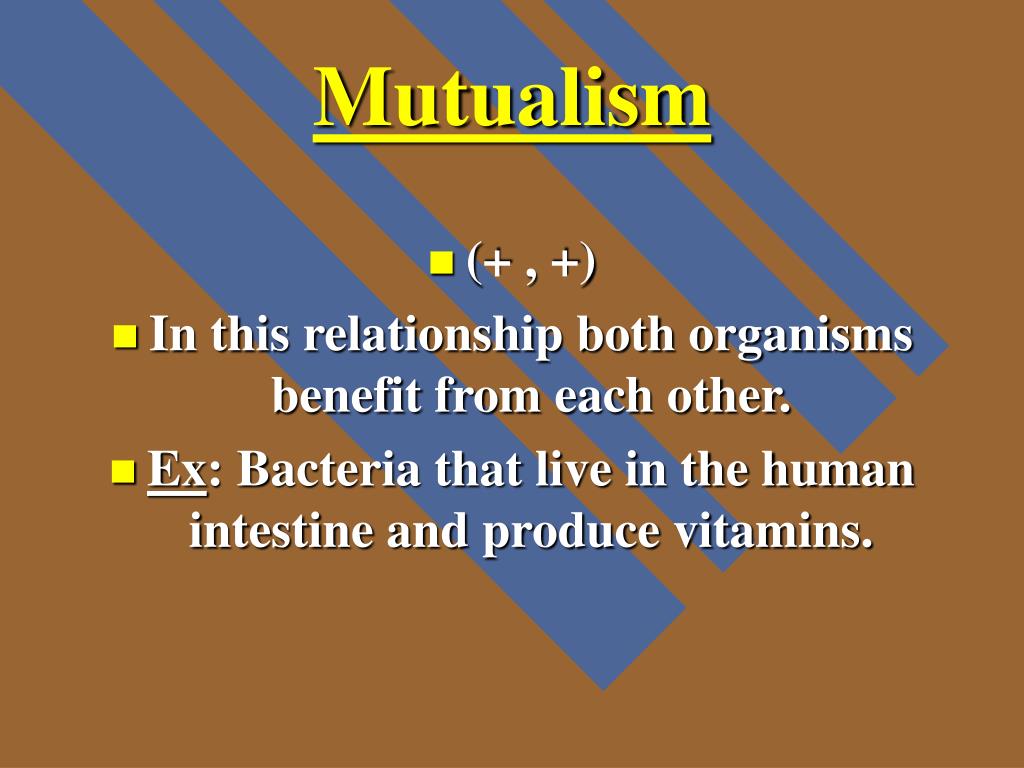 Mutualism

(+ , +)

In this relationship both organisms benefit from each other.

Ex: Bacteria that live in the human intestine and produce vitamins.